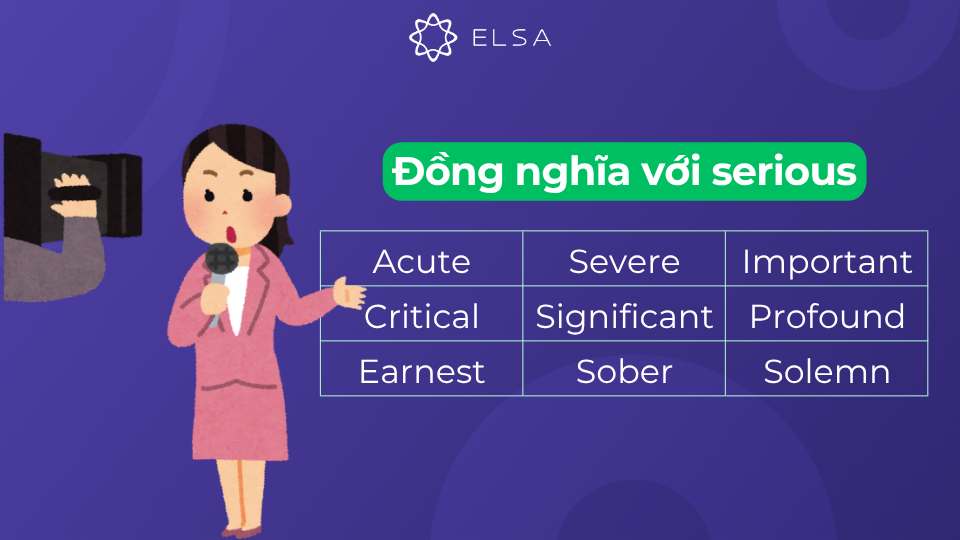 ELSA

Đồng nghĩa với serious

| Acute | Severe | Important |
|---|---|---|
| Critical | Significant | Profound |
| Earnest | Sober | Solemn |